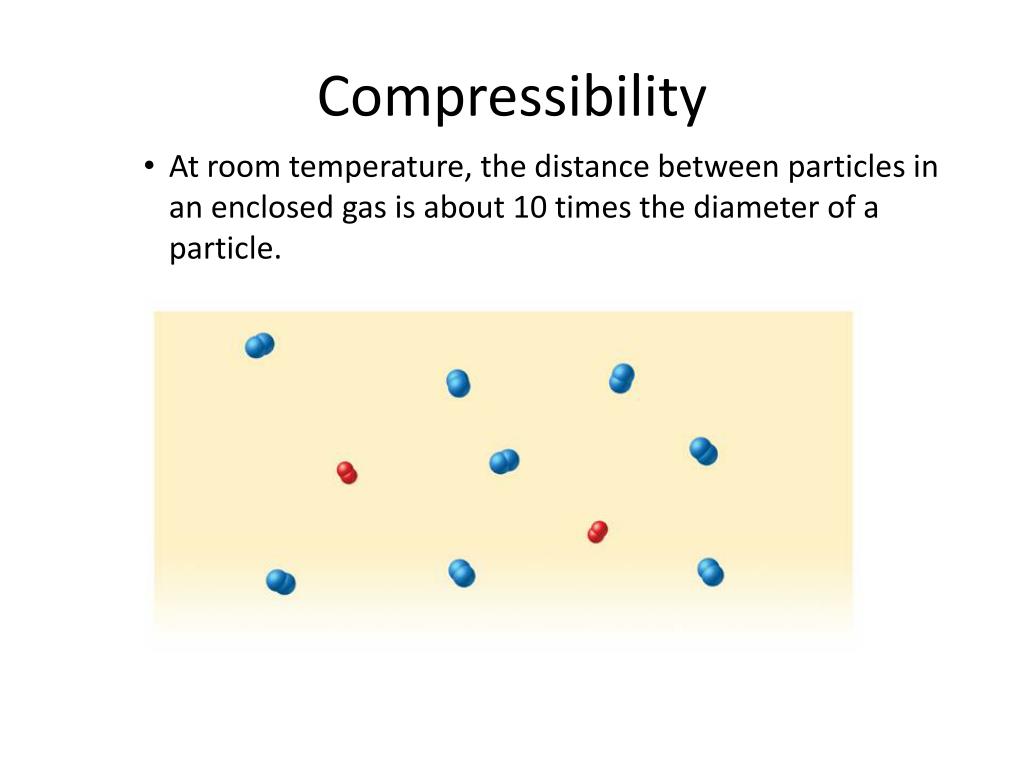 Compressibility

• At room temperature, the distance between particles in an enclosed gas is about 10 times the diameter of a particle.